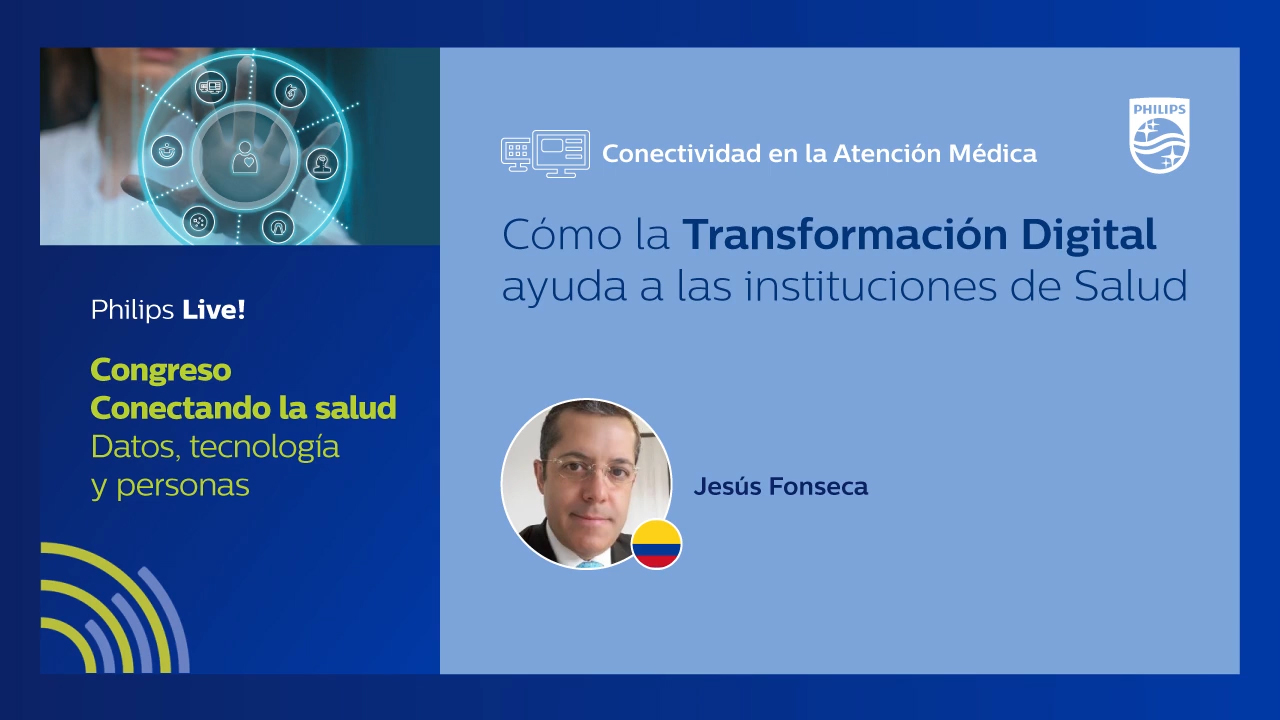 Philips Live!

Congreso
Conectando la salud
Datos, tecnología
y personas

Conectividad en la Atención Médica

PHILIPS

Cómo la Transformación Digital ayuda a las instituciones de Salud

Jesús Fonseca